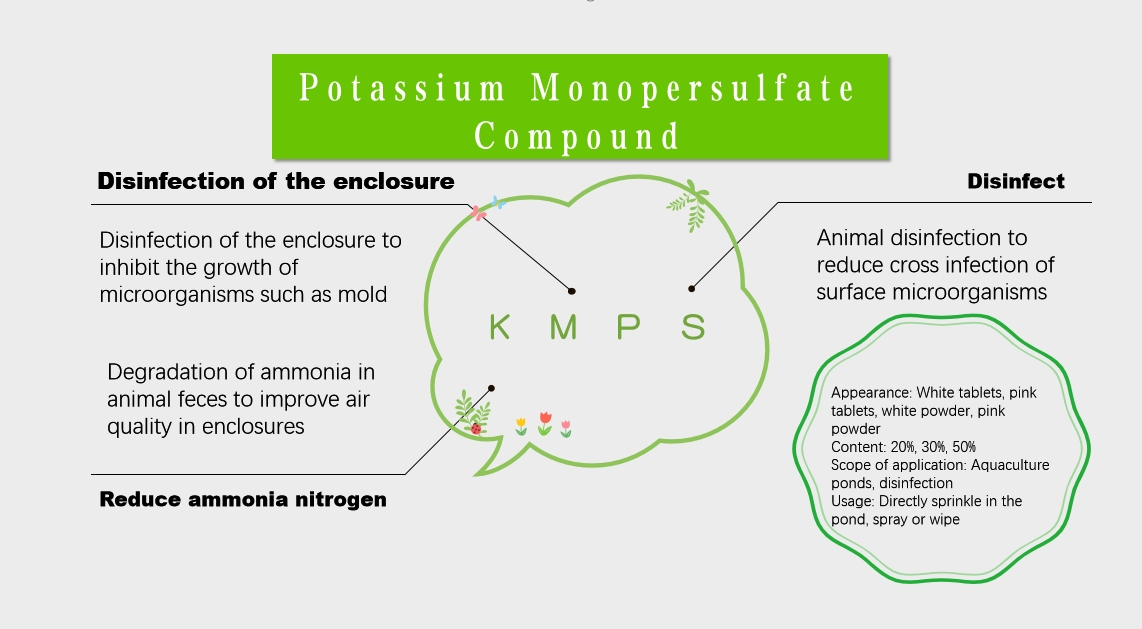 Potassium Monopersulfate Compound

Disinfection of the enclosure

Disinfection of the enclosure to inhibit the growth of microorganisms such as mold

Degradation of ammonia in animal feces to improve air quality in enclosures

Reduce ammonia nitrogen

K M P S

Disinfect

Animal disinfection to reduce cross infection of surface microorganisms

Appearance: White tablets, pink tablets, white powder, pink powder
Content: 20%, 30%, 50%
Scope of application: Aquaculture ponds, disinfection
Usage: Directly sprinkle in the pond, spray or wipe